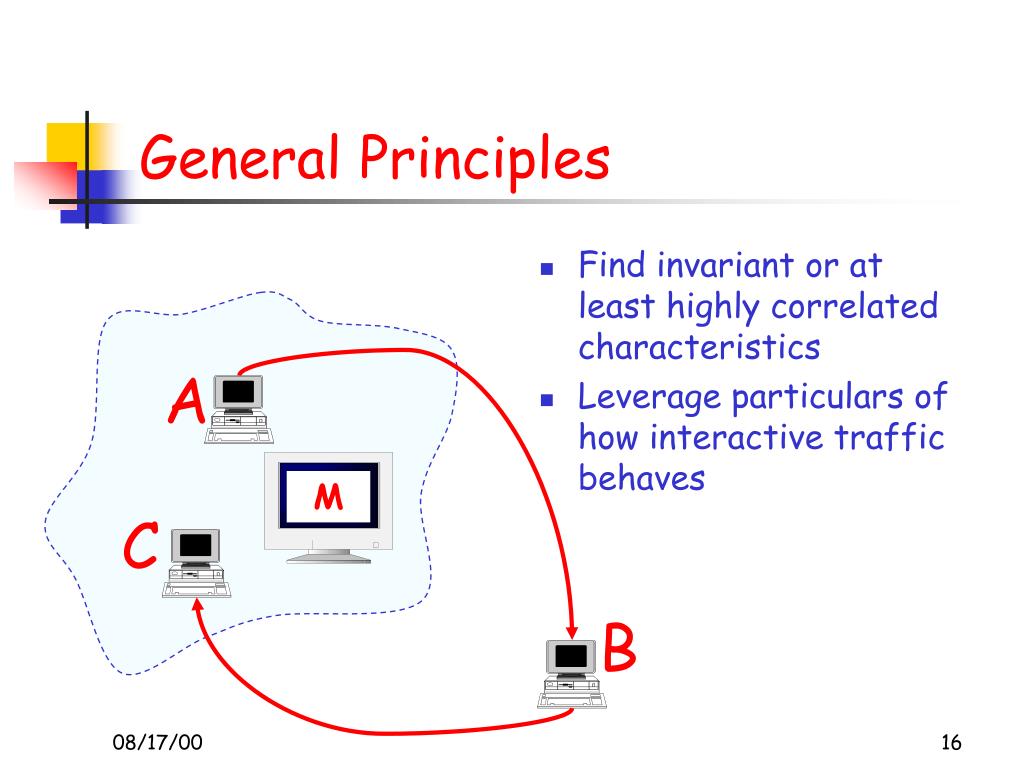 General Principles

A

M

C

B

- Find invariant or at least highly correlated characteristics
- Leverage particulars of how interactive traffic behaves

08/17/00

16